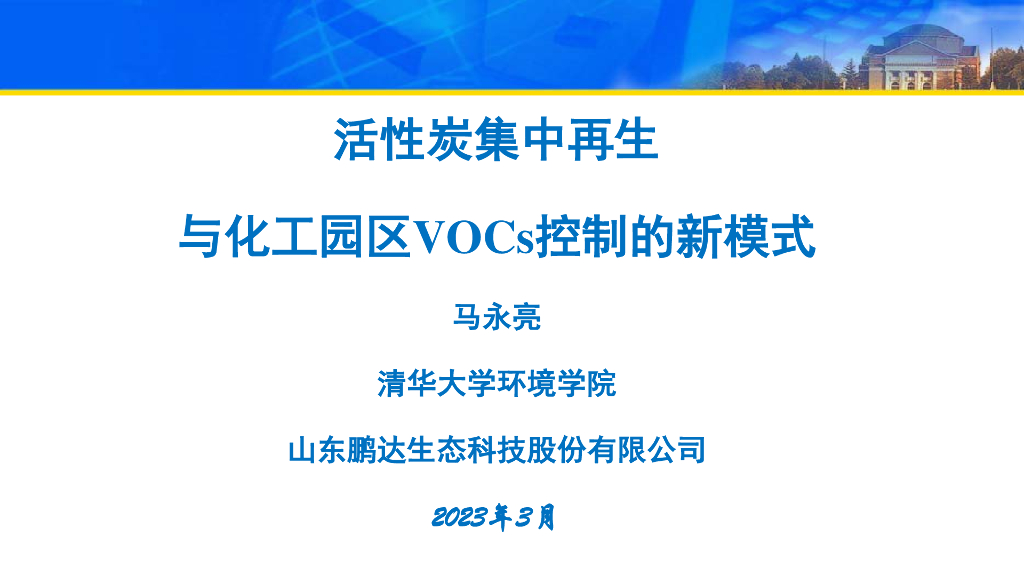 活性炭集中再生

与化工园区VOCs控制的新模式

马永亮

清华大学环境学院

山东鹏达生态科技股份有限公司

2023年3月